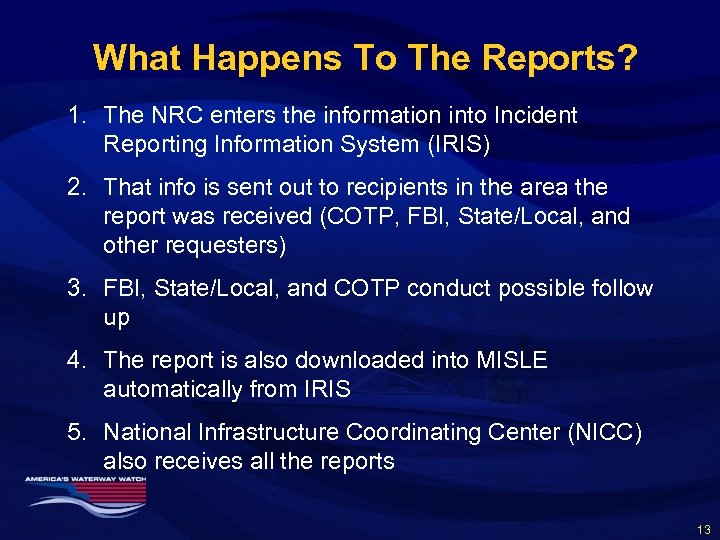 What Happens To The Reports?

1. The NRC enters the information into Incident Reporting Information System (IRIS)

2. That info is sent out to recipients in the area the report was received (COTP, FBI, State/Local, and other requesters)

3. FBI, State/Local, and COTP conduct possible follow up

4. The report is also downloaded into MISLE automatically from IRIS

5. National Infrastructure Coordinating Center (NICC) also receives all the reports

AMERICA'S WATERWAY WATCH

13